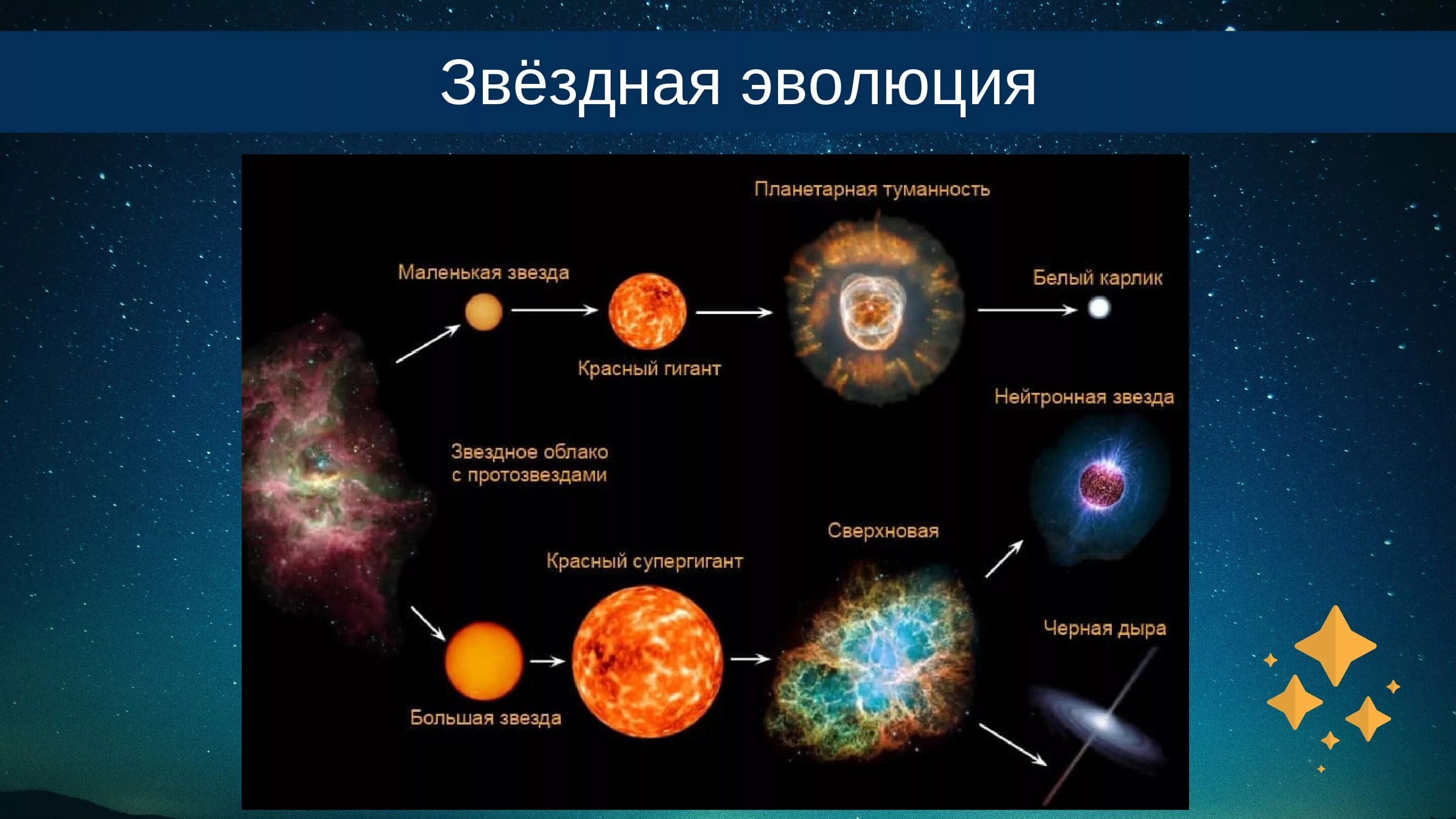 Звёздная эволюция

Планетарная туманность

Маленькая звезда

Белый карлик

Красный гигант

Нейтронная звезда

Звездное облако с протозвездами

Сверхновая

Красный супергигант

Черная дыра

Большая звезда